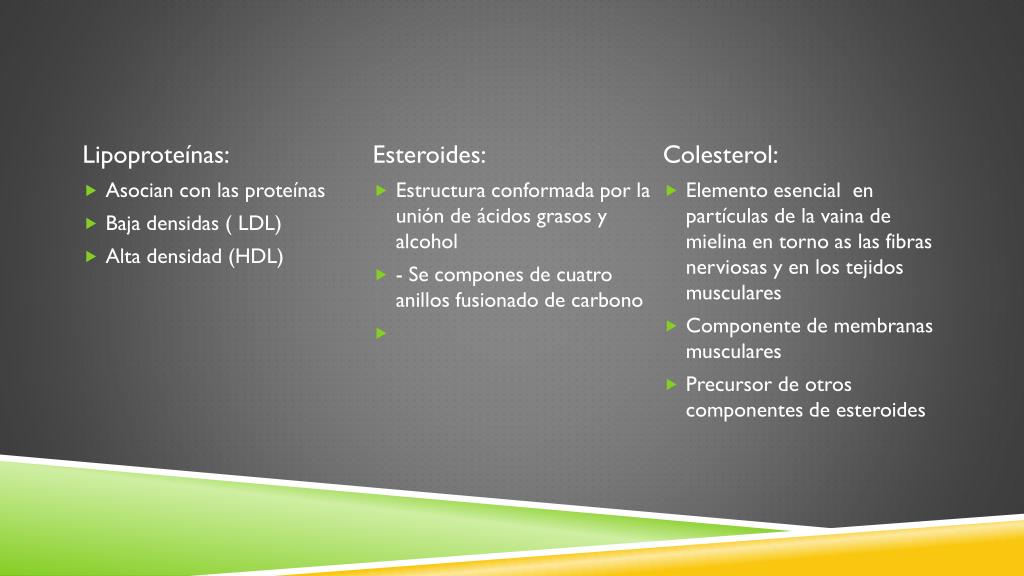 Lipoproteínas:

Asocian con las proteínas

Baja densidas ( LDL)

Alta densidad (HDL)

Esteroides:

Estructura conformada por la unión de ácidos grasos y alcohol

- Se compones de cuatro anillos fusionado de carbono

Colesterol:

Elemento esencial en partículas de la vaina de mielina en torno as las fibras nerviosas y en los tejidos musculares

Componente de membranas musculares

Precursor de otros componentes de esteroides